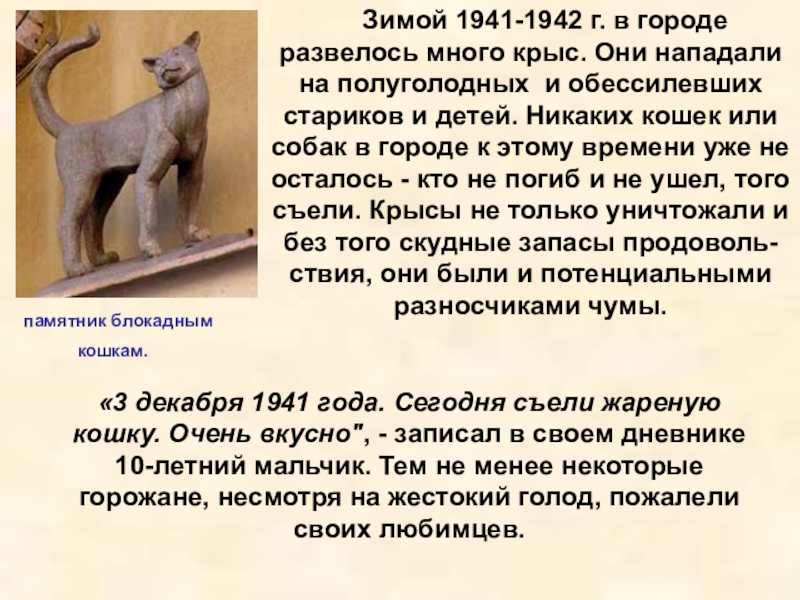 Зимой 1941-1942 г. в городе развелось много крыс. Они нападали на полуголодных и обессилевших стариков и детей. Никаких кошек или собак в городе к этому времени уже не осталось - кто не погиб и не ушел, того съели. Крысы не только уничтожали и без того скудные запасы продовольствия, они были и потенциальными разносчиками чумы.

памятник блокадным кошкам.

«3 декабря 1941 года. Сегодня съели жареную кошку. Очень вкусно", - записал в своем дневнике 10-летний мальчик. Тем не менее некоторые горожане, несмотря на жестокий голод, пожалели своих любимцев.